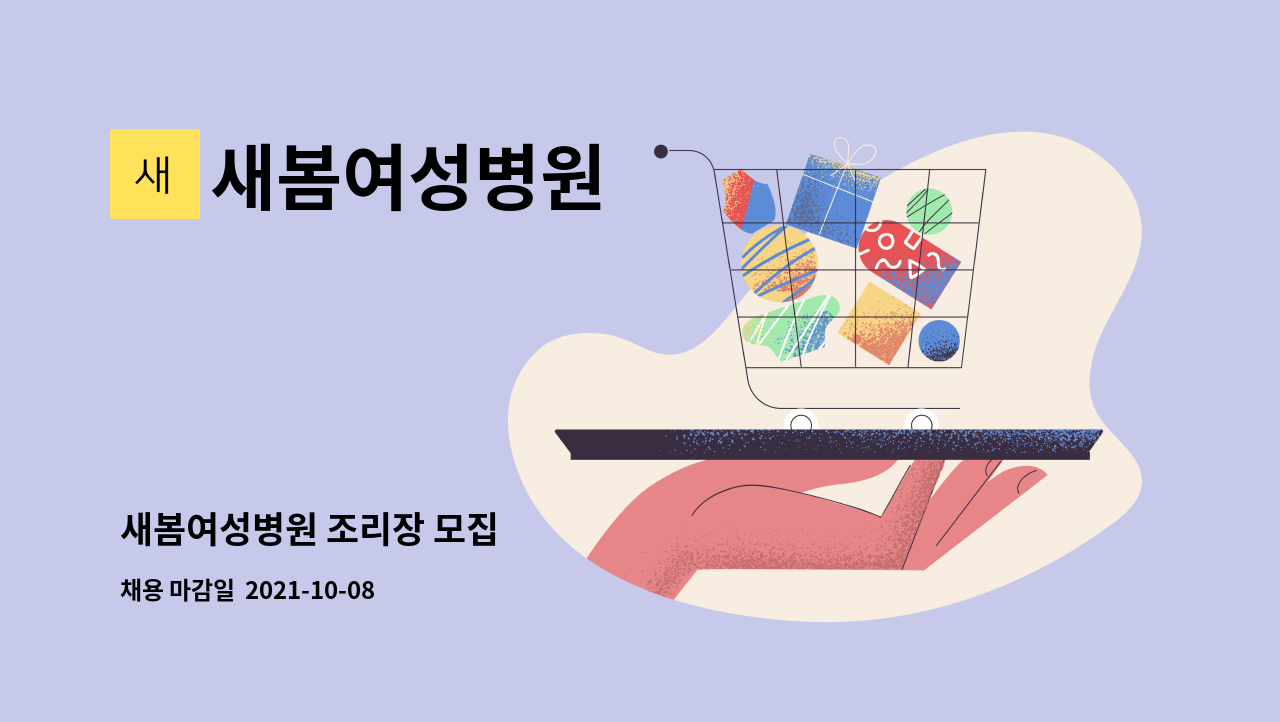 새

새봄여성병원

새봄여성병원 조리장 모집

채용 마감일 2021-10-08